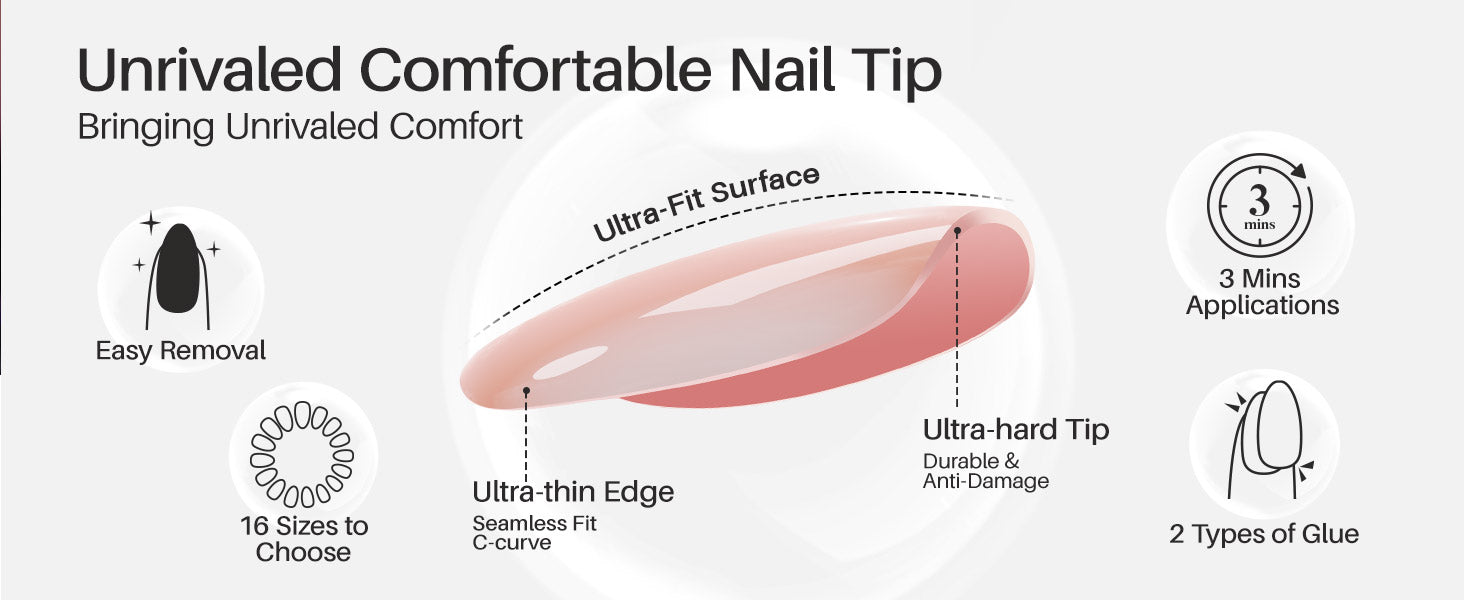 Unrivaled Comfortable Nail Tip
Bringing Unrivaled Comfort

Easy Removal

16 Sizes to Choose

Ultra-Fit Surface

Ultra-thin Edge
Seamless Fit
C-curve

Ultra-hard Tip
Durable &
Anti-Damage

3
mins

3 Mins Applications

2 Types of Glue